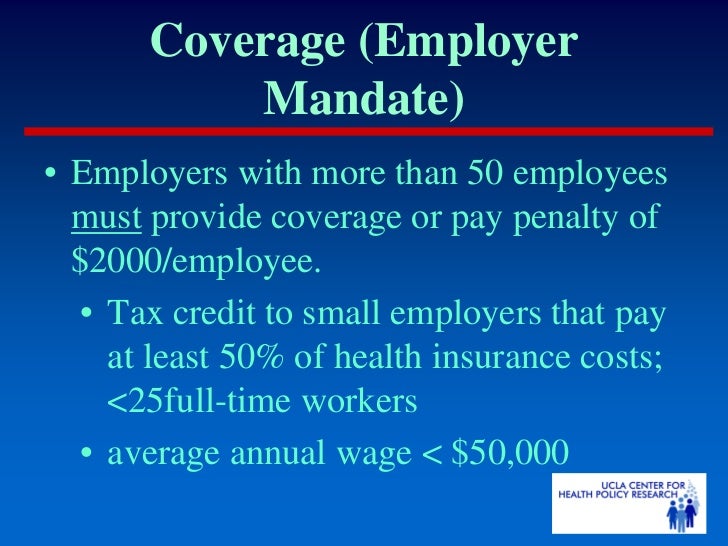 Coverage (Employer Mandate)

• Employers with more than 50 employees must provide coverage or pay penalty of \$2000/employee.

• Tax credit to small employers that pay at least 50% of health insurance costs; <25full-time workers

• average annual wage < \$50,000

UCLA CENTER FOR HEALTH POLICY RESEARCH